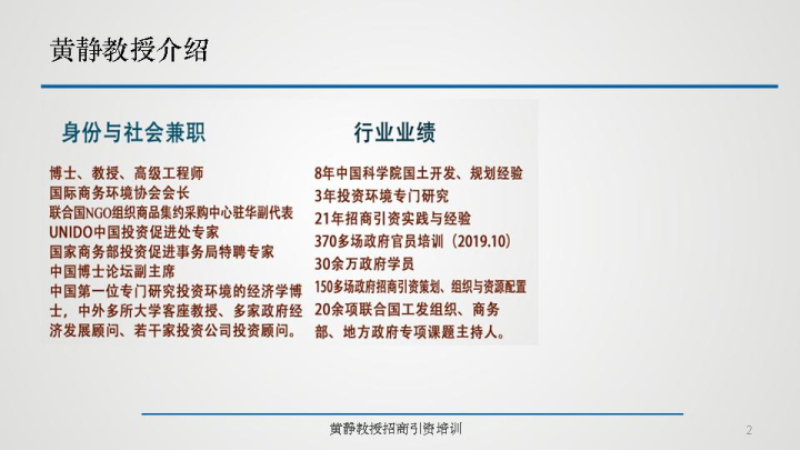 黄静教授介绍

身份与社会兼职

博士、教授、高级工程师
国际商务环境协会会长
联合国NGO组织商品集约采购中心驻华副代表
UNIDO中国投资促进处专家
国家商务部投资促进事务局特聘专家
中国博士论坛副主席
中国第一位专门研究投资环境的经济学博士，中外多所大学客座教授、多家政府经济发展顾问、若干家投资公司投资顾问。

行业业绩

8年中国科学院国土开发、规划经验
3年投资环境专门研究
21年招商引资实践与经验
370多场政府官员培训（2019.10）
30余万政府学员
150多场政府招商引资策划、组织与资源配置
20余项联合国工发组织、商务部、地方政府专项课题主持人。

黄静教授招商引资培训

2